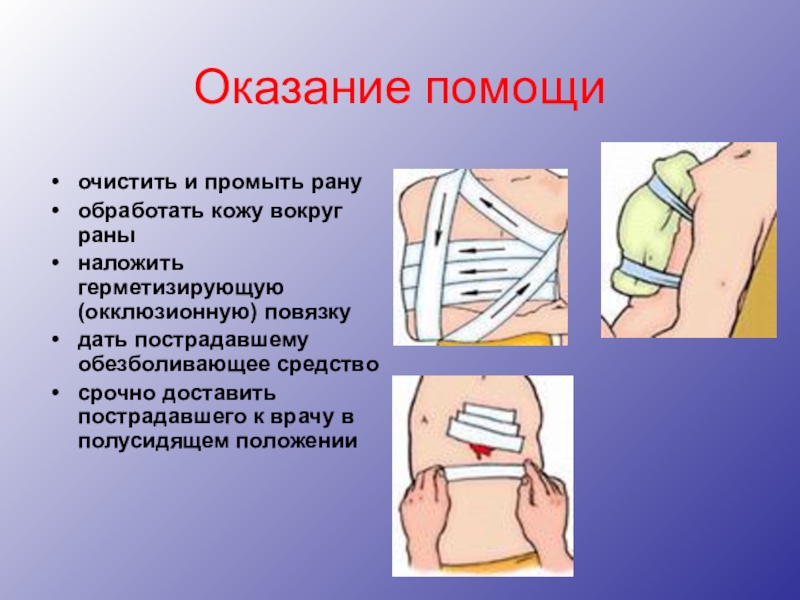 Оказание помощи

• очистить и промыть рану
• обработать кожу вокруг раны
• наложить герметизирующую (окклюзионную) повязку
• дать пострадавшему обезболивающее средство
• срочно доставить пострадавшего к врачу в полусидящем положении